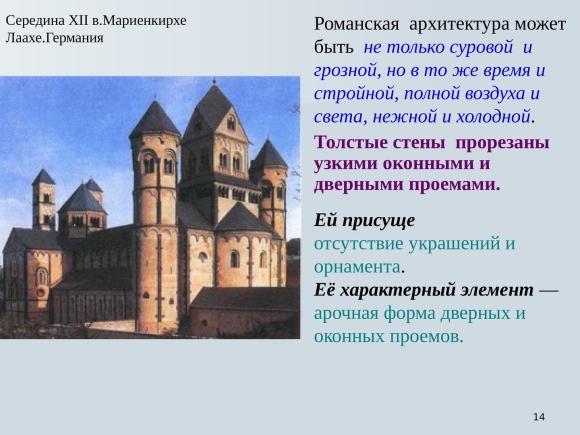 Середина XII в.Мариенкирхе Лаахе.Германия

Романская архитектура может быть не только суровой и грозной, но в то же время и стройной, полной воздуха и света, нежной и холодной.

Толстые стены прорезаны узкими оконными и дверными проемами.

Ей присуще отсутствие украшений и орнамента.
Её характерный элемент — арочная форма дверных и оконных проемов.

14